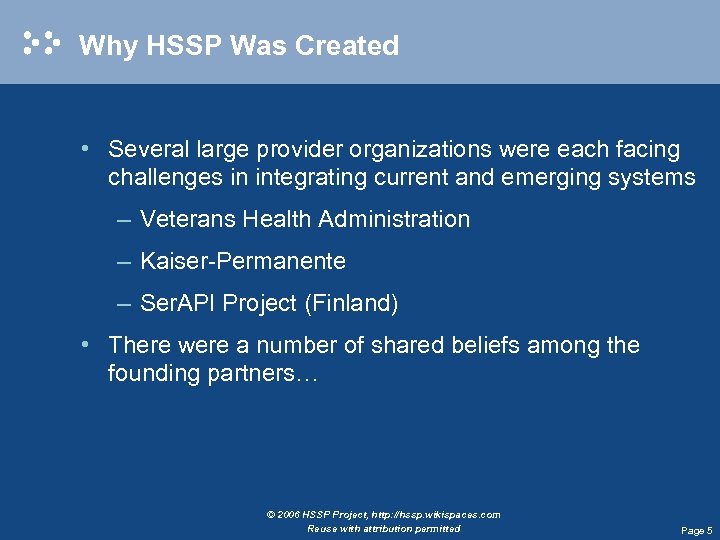 Why HSSP Was Created

• Several large provider organizations were each facing challenges in integrating current and emerging systems

– Veterans Health Administration

– Kaiser-Permanente

– SerAPI Project (Finland)

• There were a number of shared beliefs among the founding partners…

© 2006 HSSP Project, http://hssp.wikispaces.com
Reuse with attribution permitted

Page 5